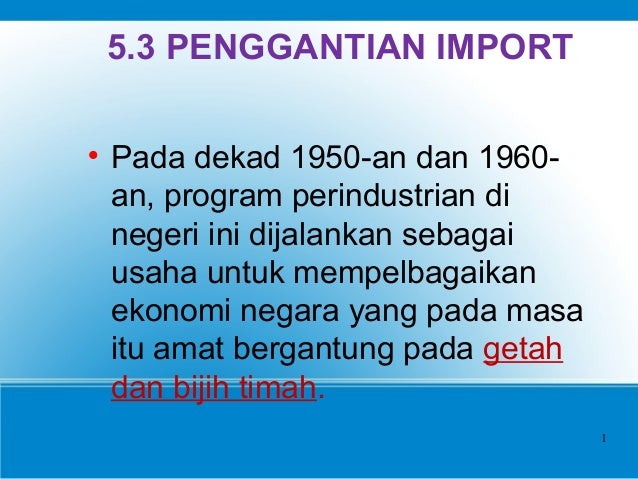 5.3 PENGGANTIAN IMPORT

• Pada dekad 1950-an dan 1960-an, program perindustrian di negeri ini dijalankan sebagai usaha untuk mempelbagaikan ekonomi negara yang pada masa itu amat bergantung pada getah dan bijih timah.

1